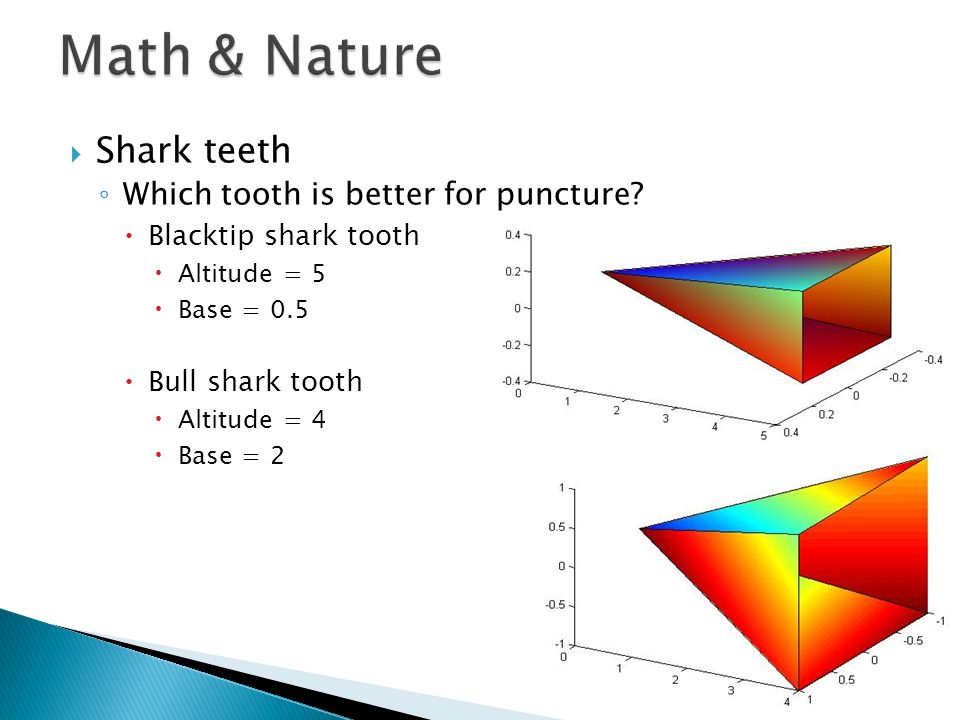 Math & Nature

Shark teeth
Which tooth is better for puncture?
Blacktip shark tooth
Altitude = 5
Base = 0.5

Bull shark tooth
Altitude = 4
Base = 2

0.4
0.2
0
-0.2
-0.4
0
1
2
3
4
5
0.4
0.2
0
-0.2
-0.4

1
0.5
0
-0.5
-1
0
1
2
3
4
1
0.5
0
-0.5
-1